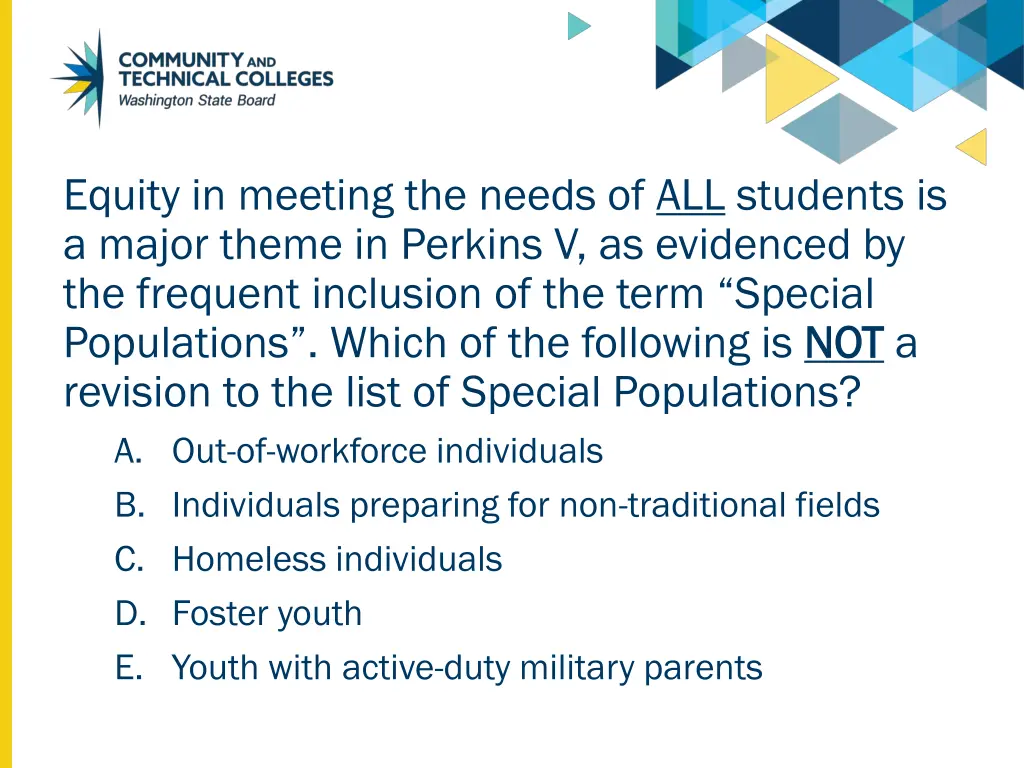 COMMUNITY AND TECHNICAL COLLEGES
Washington State Board

Equity in meeting the needs of ALL students is a major theme in Perkins V, as evidenced by the frequent inclusion of the term “Special Populations”. Which of the following is NOT a revision to the list of Special Populations?

A. Out-of-workforce individuals
B. Individuals preparing for non-traditional fields
C. Homeless individuals
D. Foster youth
E. Youth with active-duty military parents